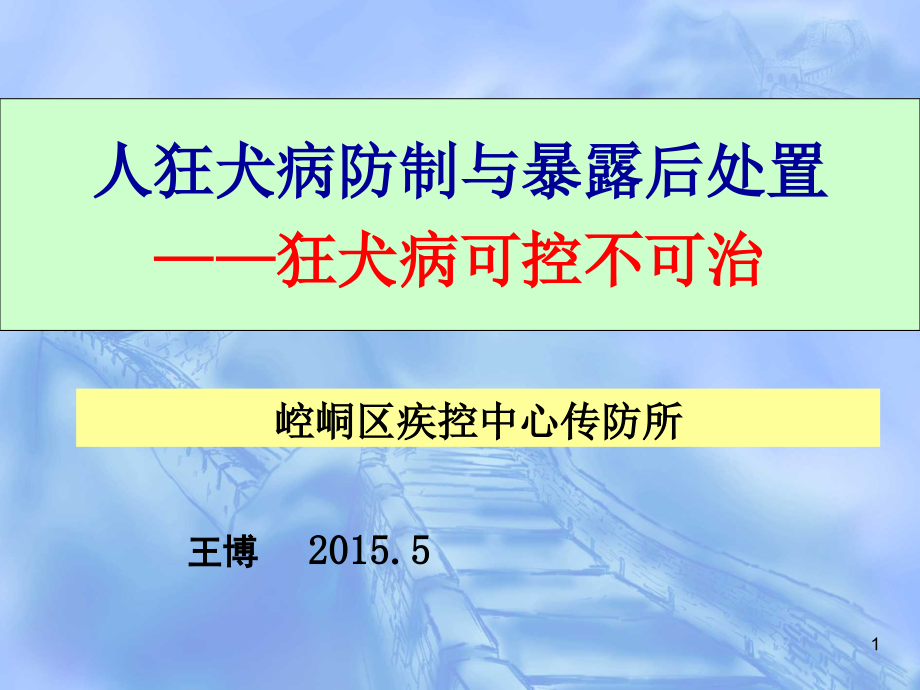 人狂犬病防制与暴露后处置
——狂犬病可控不可治

崆峒区疾控中心传防所

王博　2015.5

1